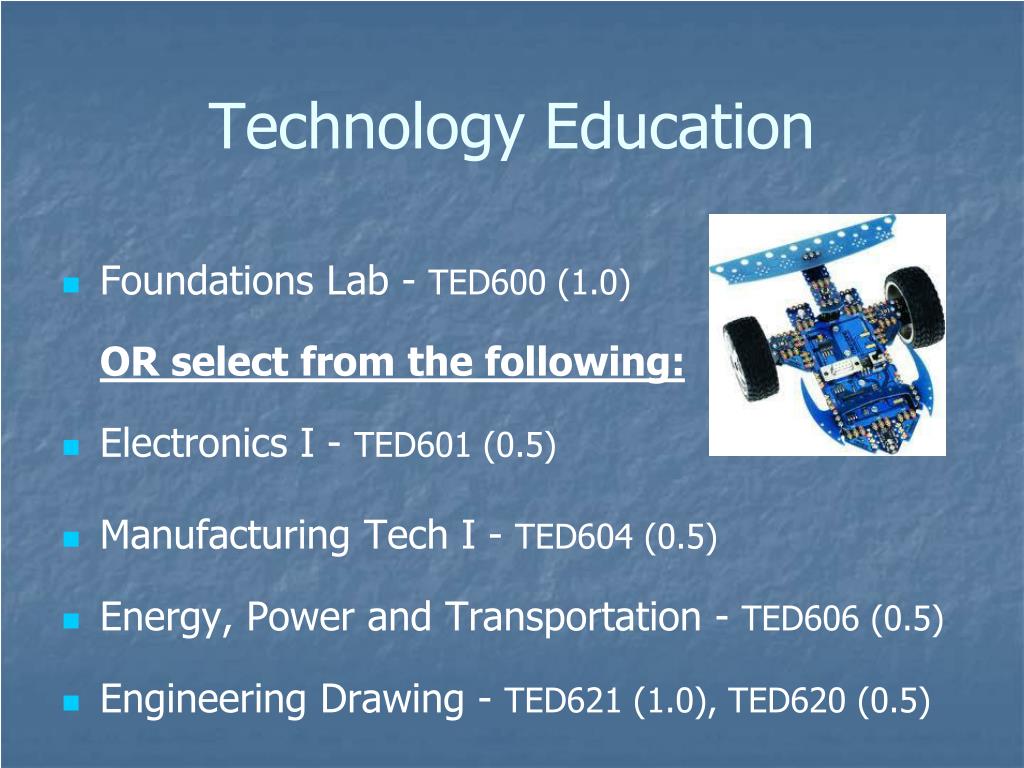 Technology Education

Foundations Lab - TED600 (1.0)

OR select from the following:

Electronics I - TED601 (0.5)

Manufacturing Tech I - TED604 (0.5)

Energy, Power and Transportation - TED606 (0.5)

Engineering Drawing - TED621 (1.0), TED620 (0.5)